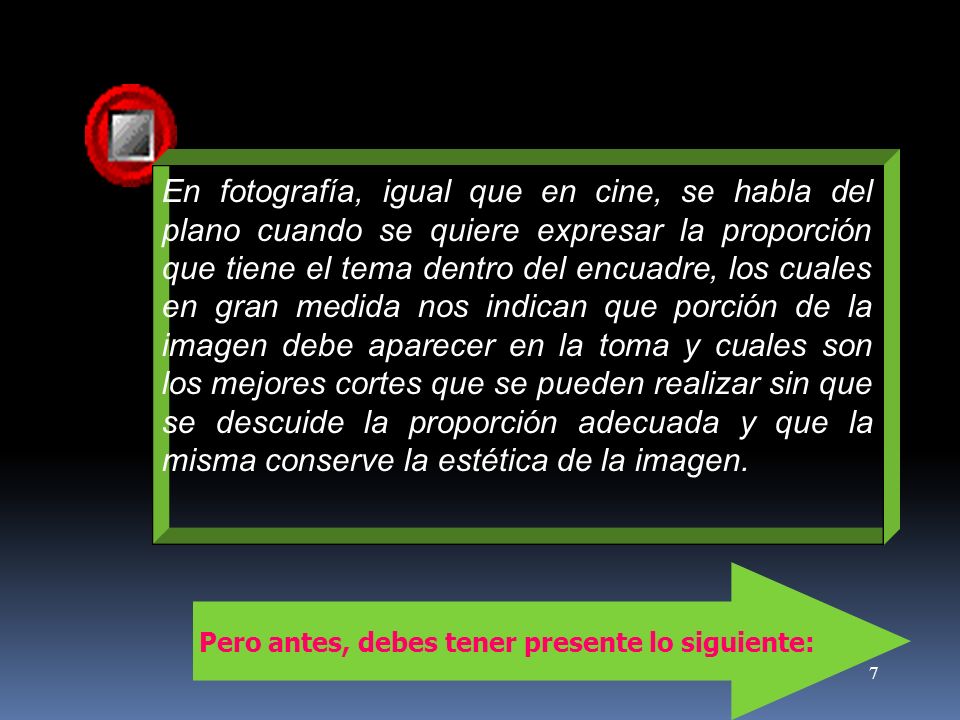 En fotografía, igual que en cine, se habla del plano cuando se quiere expresar la proporción que tiene el tema dentro del encuadre, los cuales en gran medida nos indican que porción de la imagen debe aparecer en la toma y cuales son los mejores cortes que se pueden realizar sin que se descuide la proporción adecuada y que la misma conserve la estética de la imagen.

Pero antes, debes tener presente lo siguiente:

7